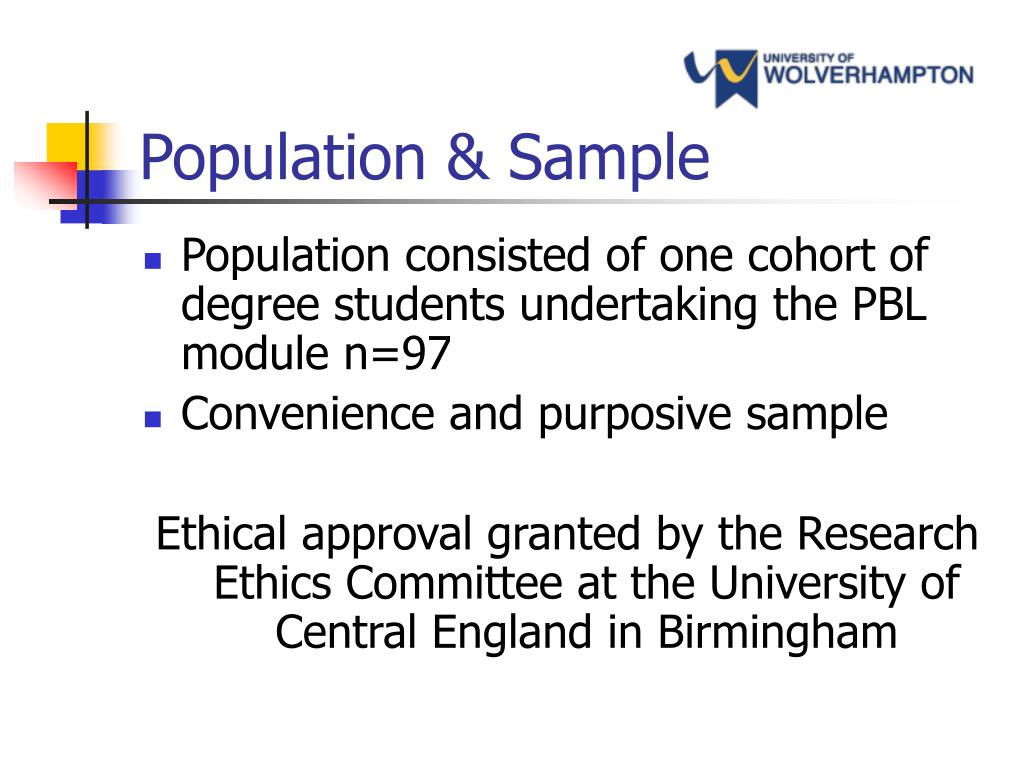 UNIVERSITY OF WOLVERHAMPTON

Population & Sample

- Population consisted of one cohort of degree students undertaking the PBL module n=97
- Convenience and purposive sample

Ethical approval granted by the Research Ethics Committee at the University of Central England in Birmingham